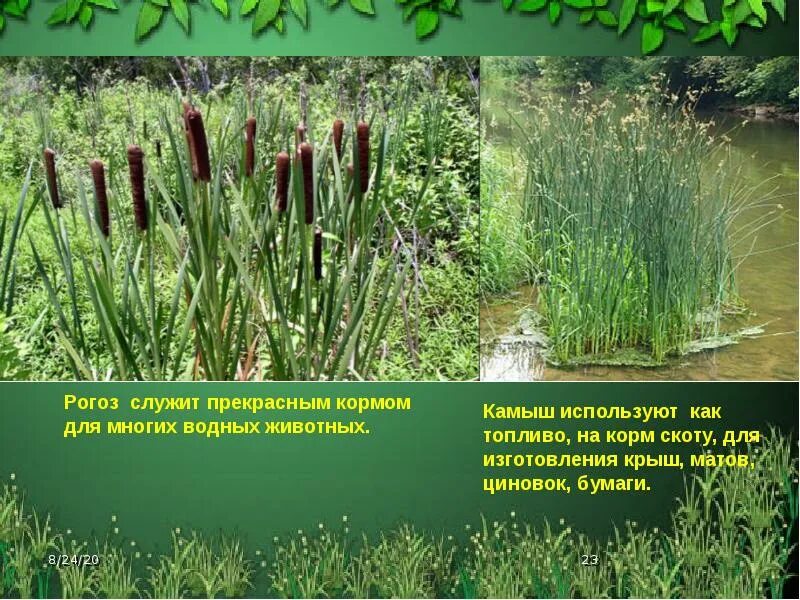 Рогоз служит прекрасным кормом для многих водных животных.

Камыш используют как топливо, на корм скоту, для изготовления крыш, матов, циновок, бумаги.

8/24/20

23